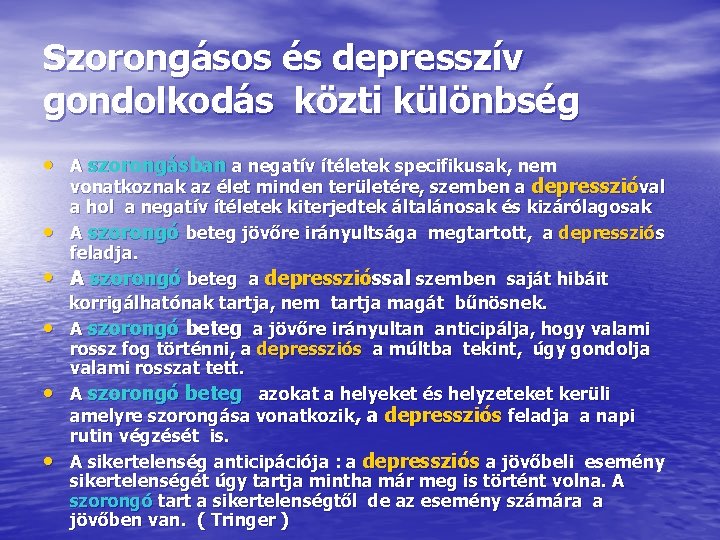 Szorongásos és depresszív gondolkodás közti különbség

• A szorongásban a negatív ítéletek specifikusak, nem vonatkoznak az élet minden területére, szemben a depresszióval a hol a negatív ítéletek kiterjedtek általánosak és kizárólagosak
• A szorongó beteg jövőre irányultsága megtartott, a depressziós feladja.
• A szorongó beteg a depresszióssal szemben saját hibáit korrigálhatónak tartja, nem tartja magát bűnösnek.
• A szorongó beteg a jövőre irányultan anticipálja, hogy valami rossz fog történni, a depressziós a múltba tekint, úgy gondolja valami rosszat tett.
• A szorongó beteg azokat a helyeket és helyzeteket kerüli amelyre szorongása vonatkozik, a depressziós feladja a napi rutin végzését is.
• A sikertelenség anticipációja : a depressziós a jövőbeli esemény sikertelenségét úgy tartja mintha már meg is történt volna. A szorongó tart a sikertelenségtől de az esemény számára a jövőben van. ( Tringer )